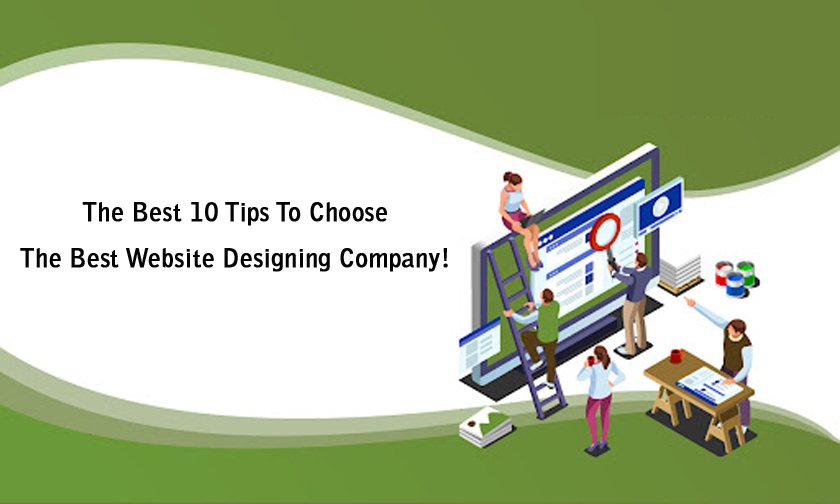 The Best 10 Tips To Choose
The Best Website Designing Company!